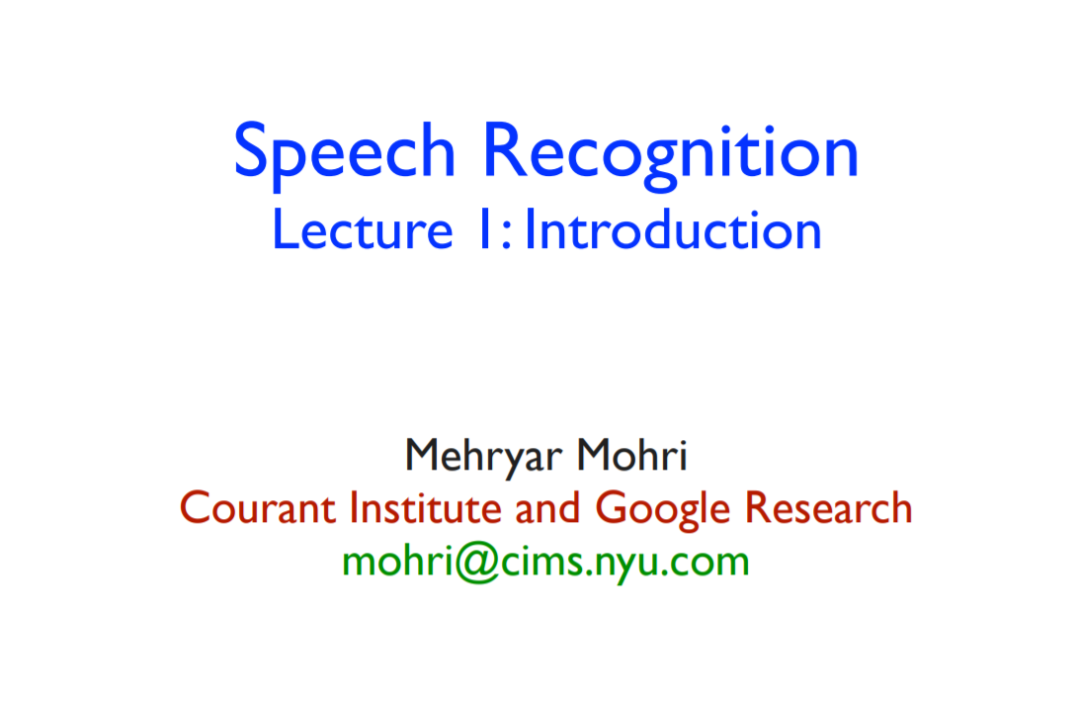 Speech Recognition
Lecture 1: Introduction

Mehryar Mohri
Courant Institute and Google Research
mohri@cims.nyu.com